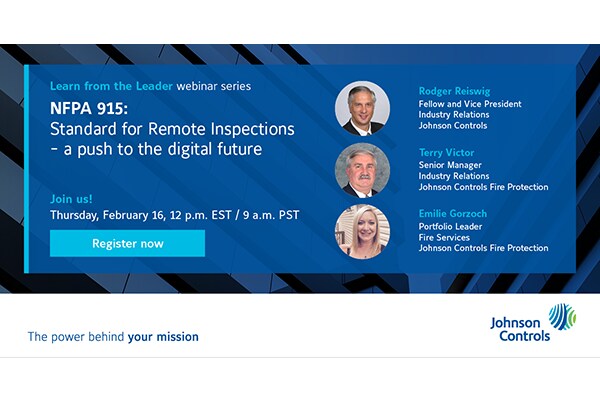 Learn from the Leader webinar series

NFPA 915:
Standard for Remote Inspections - a push to the digital future

Join us!
Thursday, February 16, 12 p.m. EST / 9 a.m. PST

Register now

Rodger Reiswig
Fellow and Vice President
Industry Relations
Johnson Controls

Terry Victor
Senior Manager
Industry Relations
Johnson Controls Fire Protection

Emilie Gorzoch
Portfolio Leader
Fire Services
Johnson Controls Fire Protection

The power behind your mission

Johnson Controls